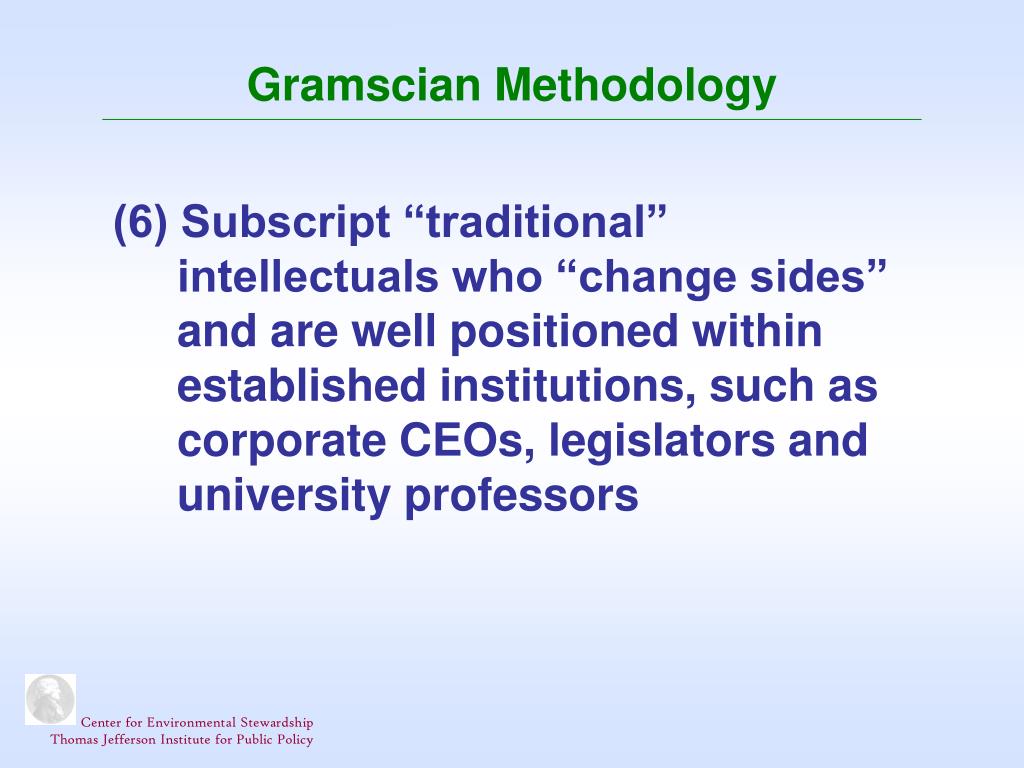 Gramscian Methodology

(6) Subscript “traditional” intellectuals who “change sides” and are well positioned within established institutions, such as corporate CEOs, legislators and university professors

Center for Environmental Stewardship
Thomas Jefferson Institute for Public Policy